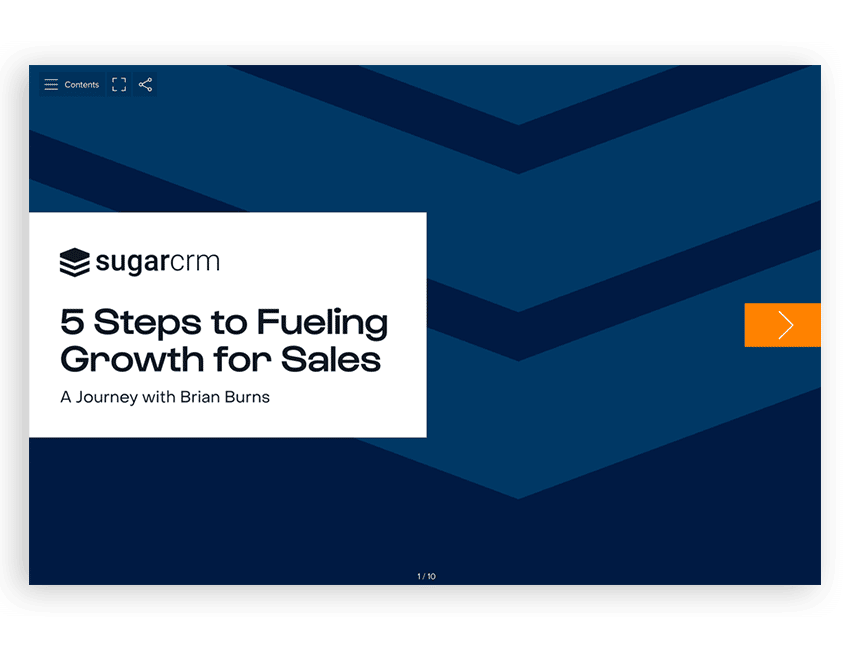 Contents

sugarcrm

5 Steps to Fueling Growth for Sales

A Journey with Brian Burns

1 / 10